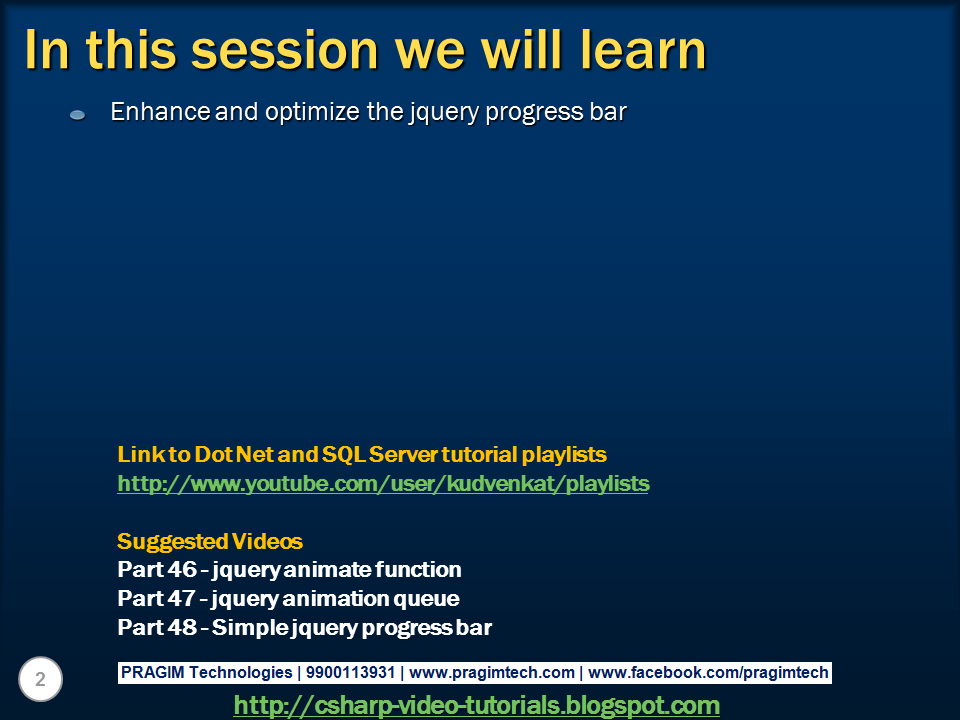 In this session we will learn

Enhance and optimize the jquery progress bar

Link to Dot Net and SQL Server tutorial playlists
http://www.youtube.com/user/kudvenkat/playlists

Suggested Videos
Part 46 - jquery animate function
Part 47 - jquery animation queue
Part 48 - Simple jquery progress bar

2

PRAGIM Technologies | 9900113931 | www.pragimtech.com | www.facebook.com/pragimtech

http://csharp-video-tutorials.blogspot.com